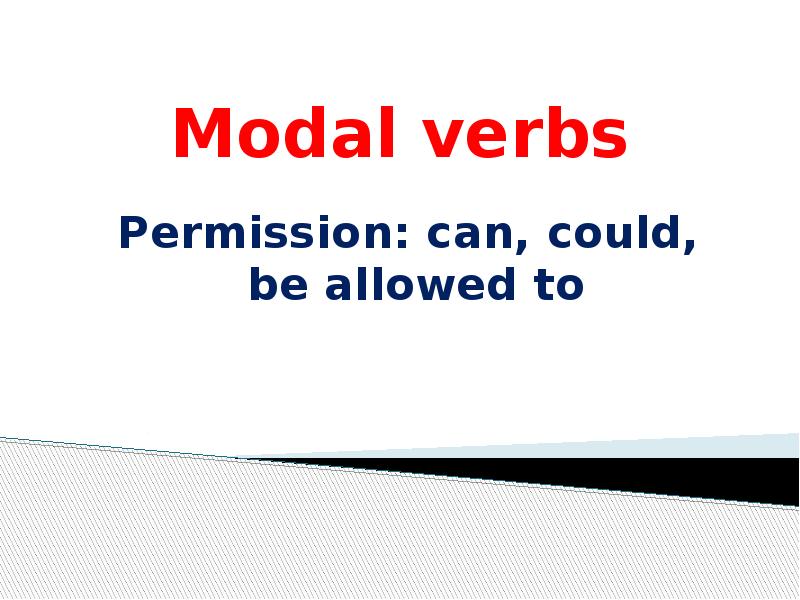 Modal verbs

Permission: can, could, be allowed to